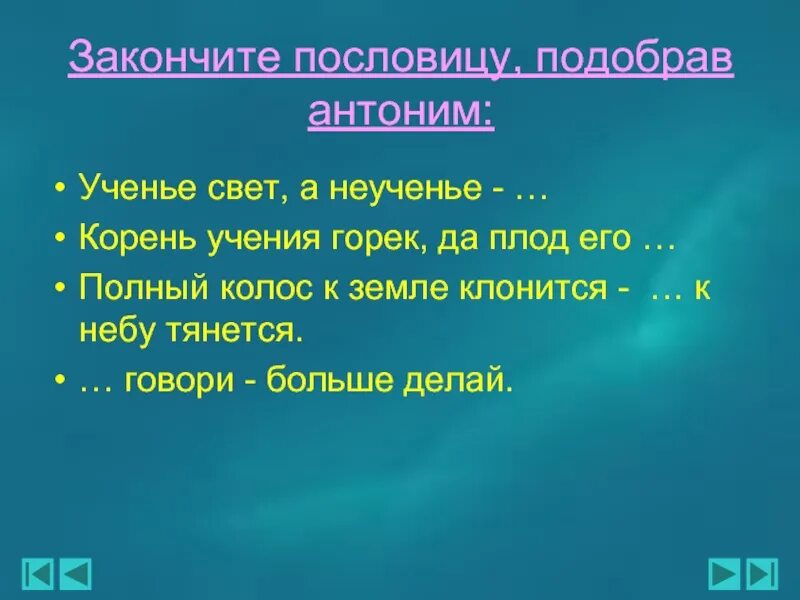 Закончите пословицу, подобрав антоним:

• Ученье свет, а неученье - …
• Корень учения горек, да плод его …
• Полный колос к земле клонится - … к небу тянется.
• … говори - больше делай.